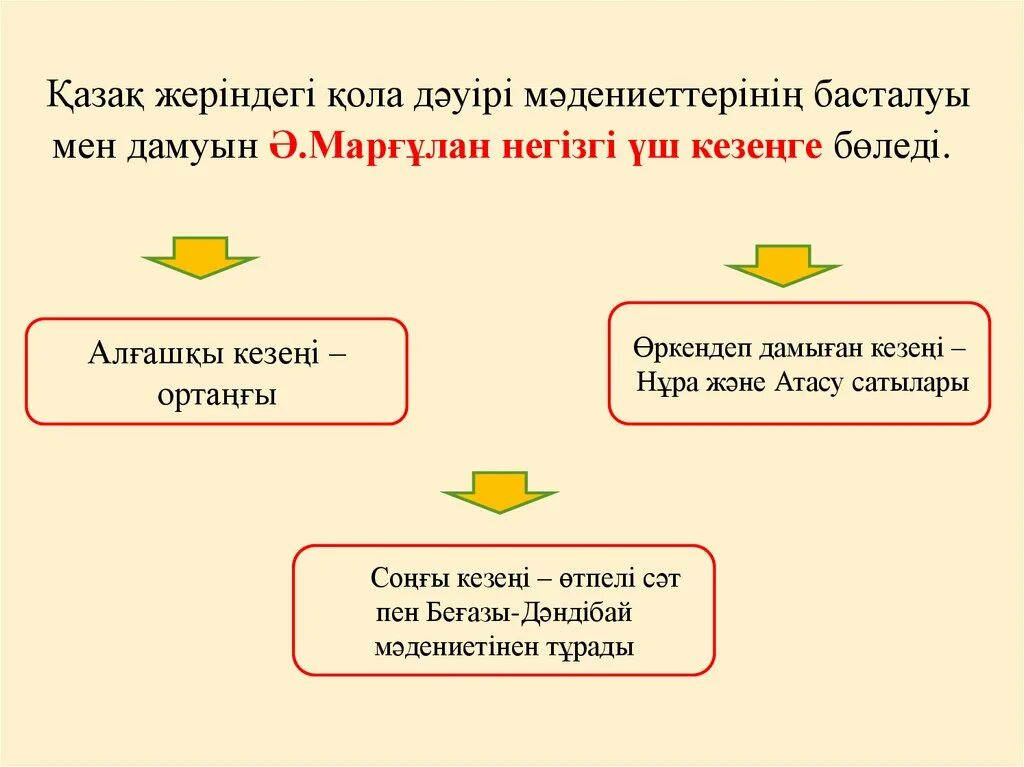 Қазақ жеріндегі қола дәуірі мәдениеттерінің басталуы мен дамуын Ә.Марғұлан негізгі үш кезеңге бөледі.

Алғашқы кезеңі – ортаңғы

Өркендеп дамыған кезеңі – Нұра және Атасу сатылары

Соңғы кезеңі – өтпелі сәт пен Беғазы-Дәндібай мәдениетінен тұрады